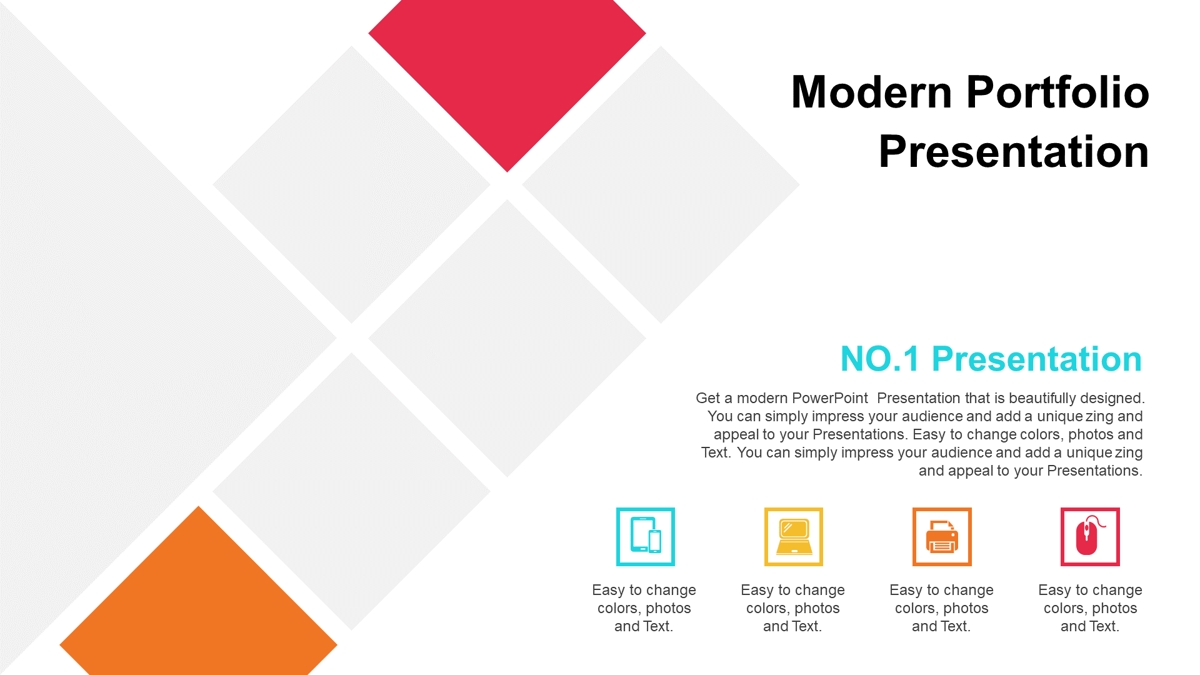 Modern Portfolio Presentation

NO.1 Presentation

Get a modern PowerPoint Presentation that is beautifully designed. You can simply impress your audience and add a unique zing and appeal to your Presentations. Easy to change colors, photos and Text. You can simply impress your audience and add a unique zing and appeal to your Presentations.

Easy to change colors, photos and Text.

Easy to change colors, photos and Text.

Easy to change colors, photos and Text.

Easy to change colors, photos and Text.